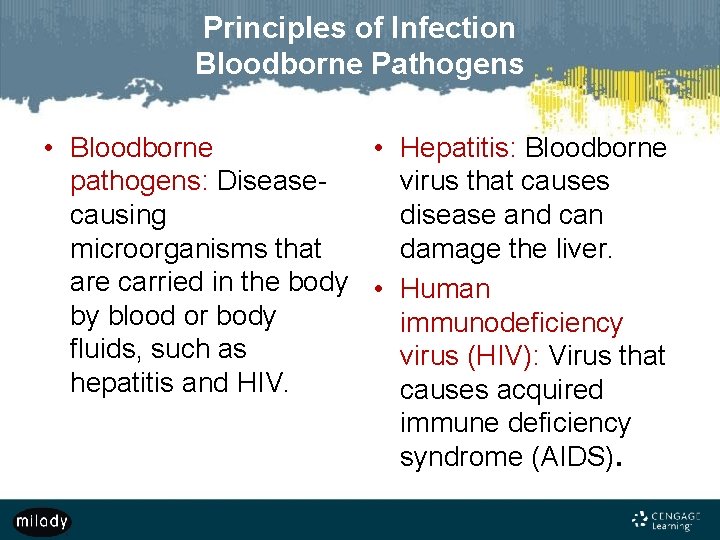 Principles of Infection
Bloodborne Pathogens

• Bloodborne pathogens: Disease-causing microorganisms that are carried in the body by blood or body fluids, such as hepatitis and HIV.

• Hepatitis: Bloodborne virus that causes disease and can damage the liver.
• Human immunodeficiency virus (HIV): Virus that causes acquired immune deficiency syndrome (AIDS).

milady

CENGAGE Learning